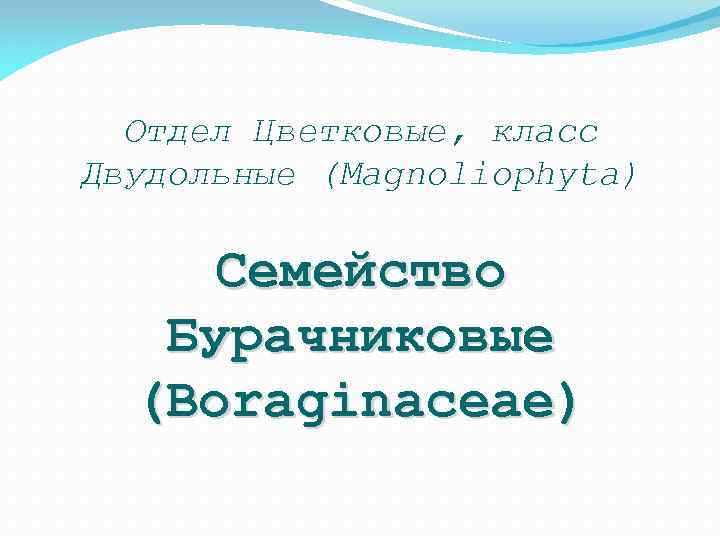 Отдел Цветковые, класс Двудольные (Magnoliophyta)

Семейство Бурачниковые (Boraginaceae)